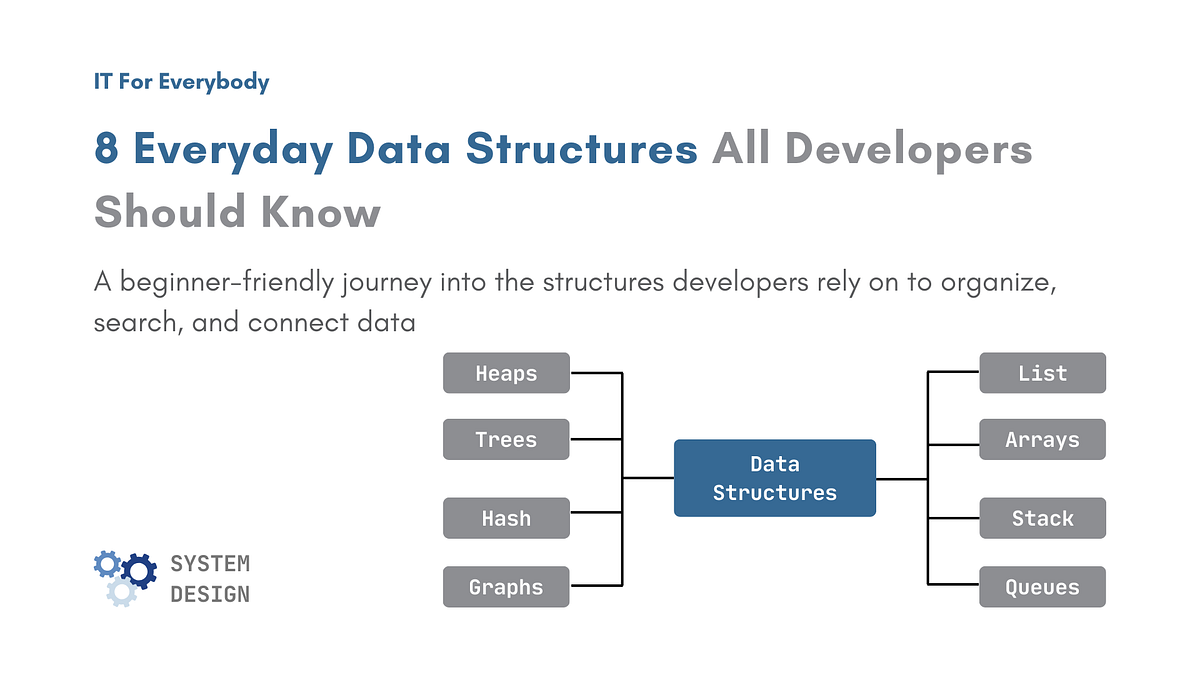 IT For Everybody

8 Everyday Data Structures All Developers Should Know

A beginner-friendly journey into the structures developers rely on to organize, search, and connect data

Heaps
Trees
Hash
Graphs

Data Structures

List
Arrays
Stack
Queues

SYSTEM DESIGN